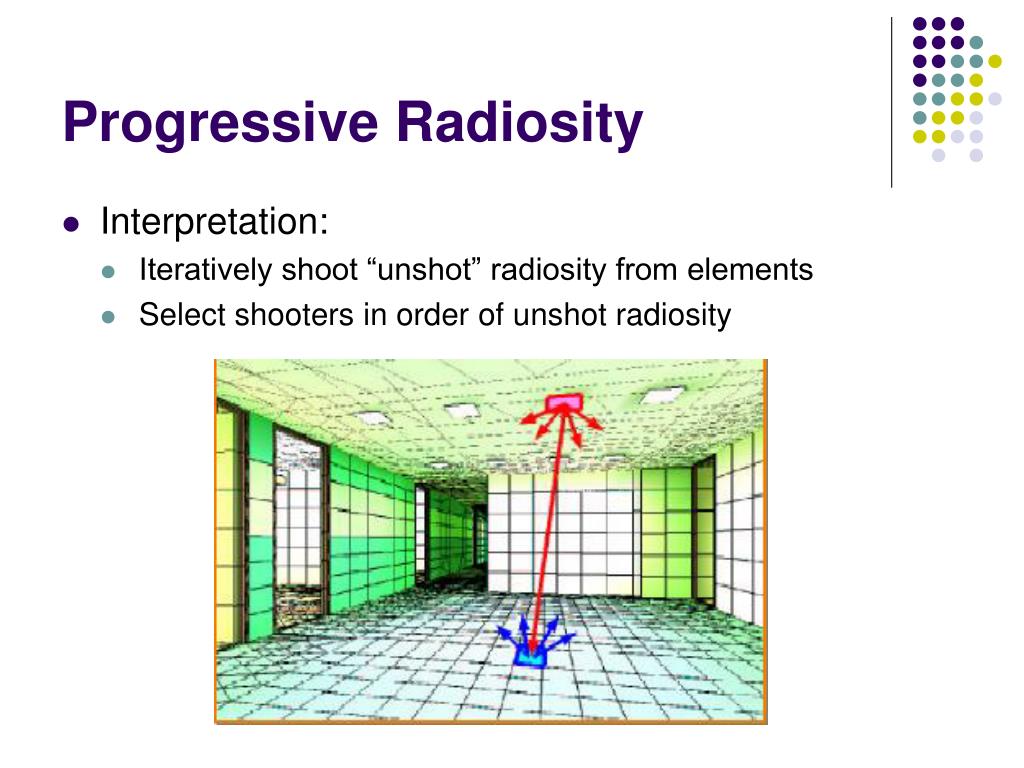 Progressive Radiosity

Interpretation:
Iteratively shoot “unshot” radiosity from elements
Select shooters in order of unshot radiosity